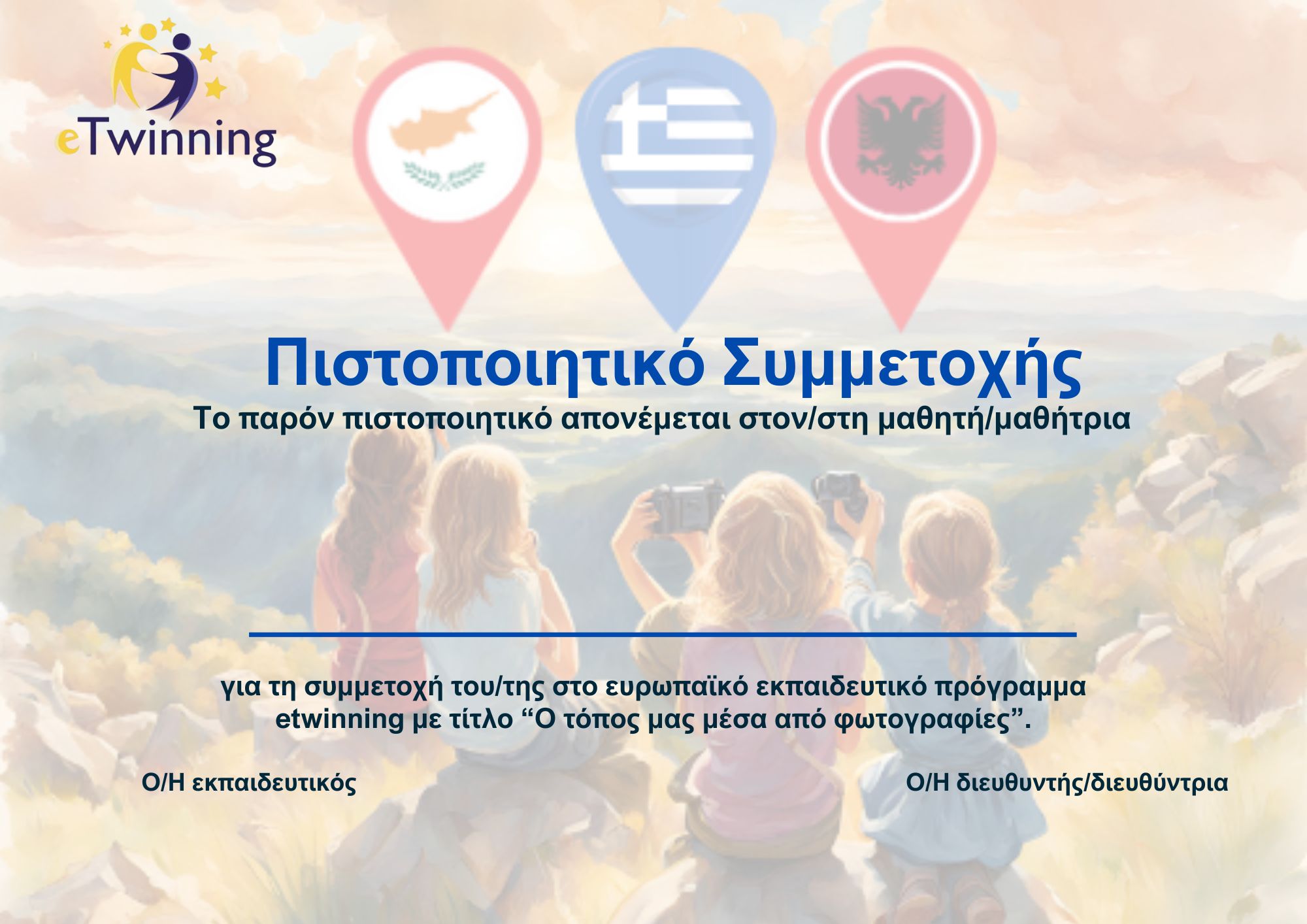 eTwinning

Πιστοποιητικό Συμμετοχής

Το παρόν πιστοποιητικό απονέμεται στον/στη μαθητή/μαθήτρια

για τη συμμετοχή του/της στο ευρωπαϊκό εκπαιδευτικό πρόγραμμα etwinning με τίτλο “Ο τόπος μας μέσα από φωτογραφίες”.

Ο/Η εκπαιδευτικός

Ο/Η διευθυντής/διευθύντρια